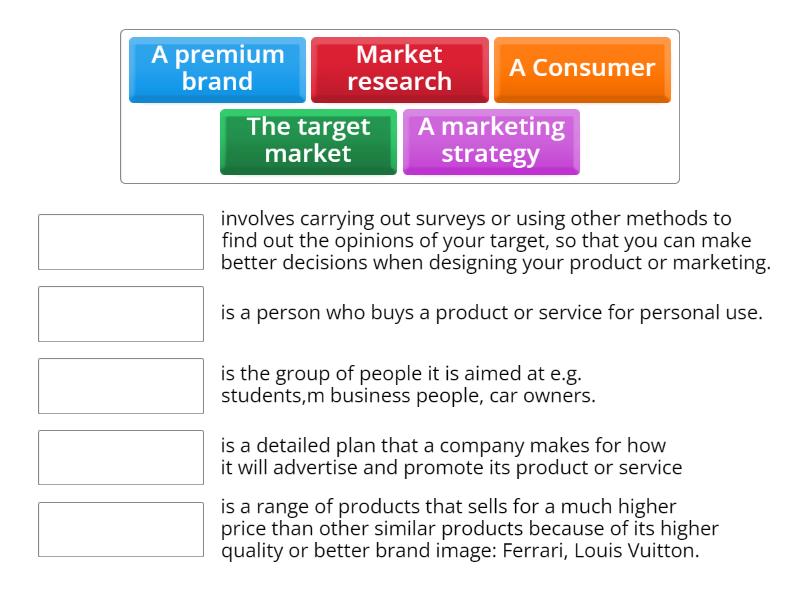 A premium brand

Market research

A Consumer

The target market

A marketing strategy

involves carrying out surveys or using other methods to find out the opinions of your target, so that you can make better decisions when designing your product or marketing.

is a person who buys a product or service for personal use.

is the group of people it is aimed at e.g. students,m business people, car owners.

is a detailed plan that a company makes for how it will advertise and promote its product or service

is a range of products that sells for a much higher price than other similar products because of its higher quality or better brand image: Ferrari, Louis Vuitton.